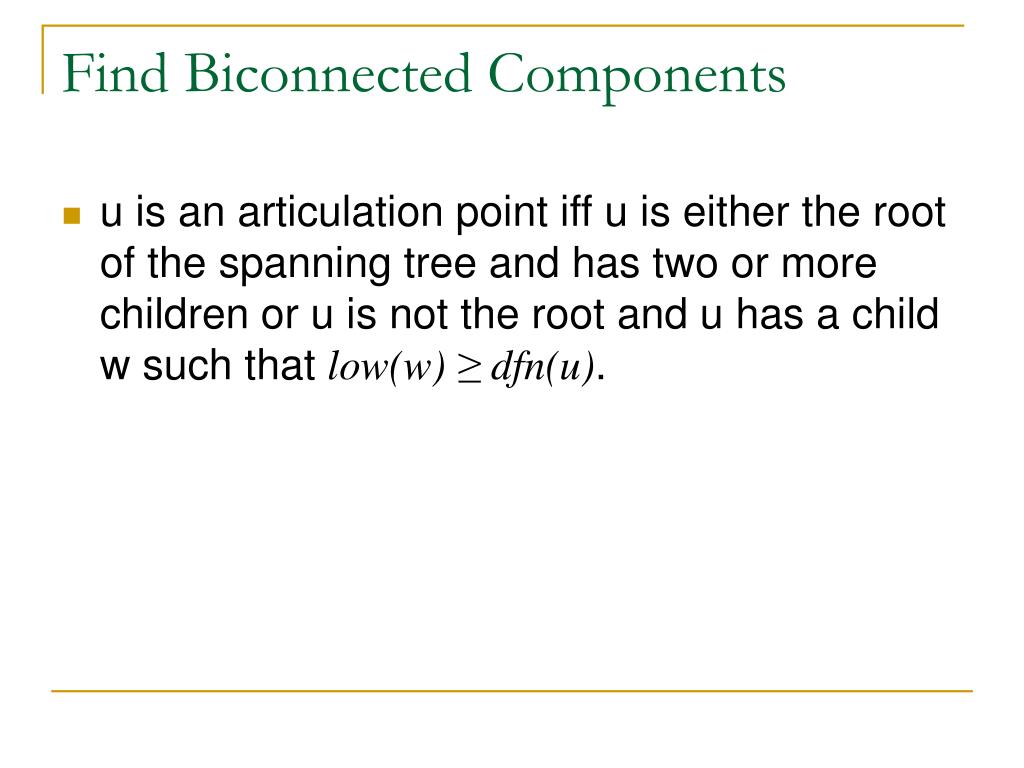 Find Biconnected Components

u is an articulation point iff u is either the root of the spanning tree and has two or more children or u is not the root and u has a child w such that $low(w) \geq dfn(u)$.